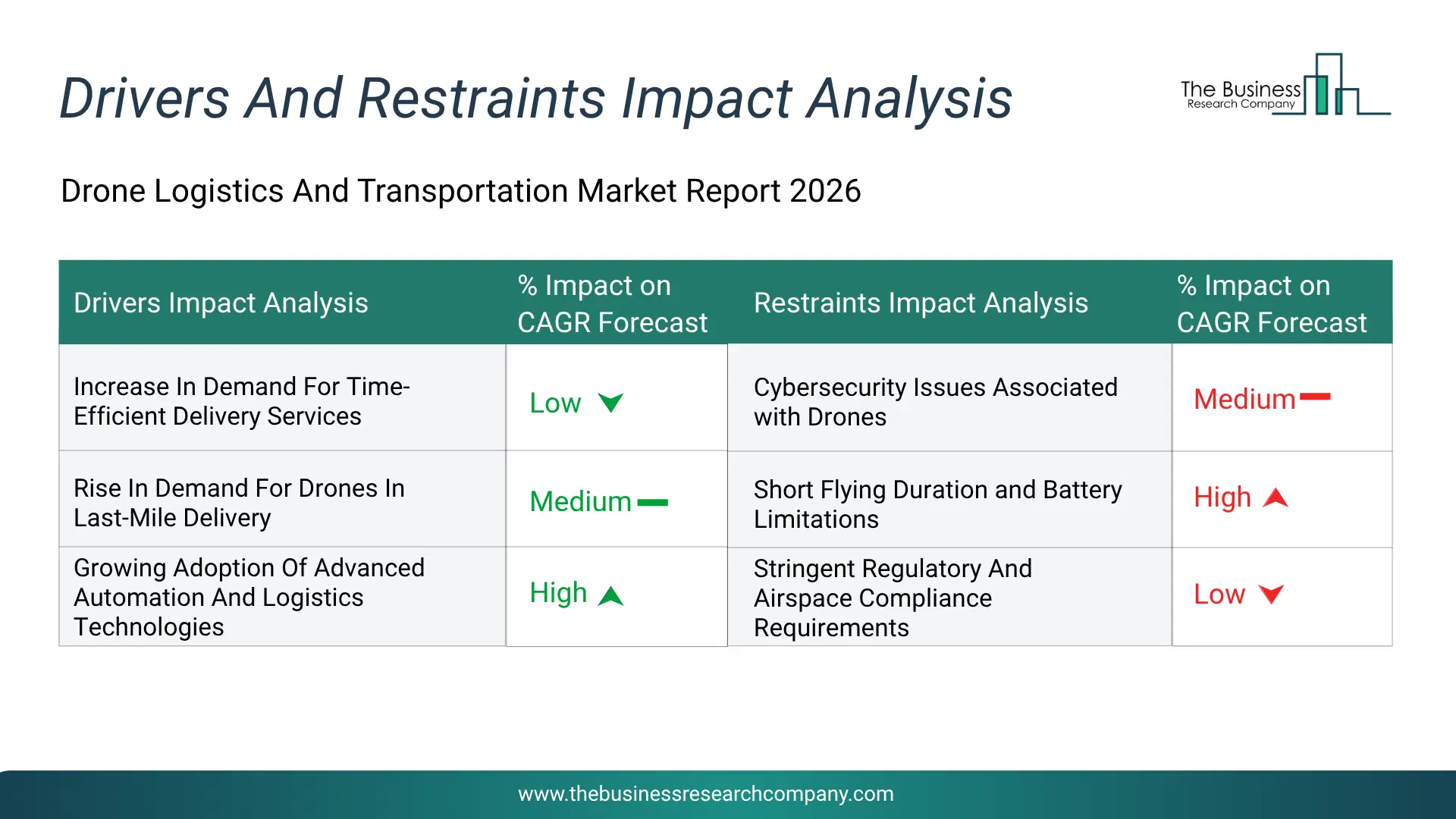 Drivers And Restraints Impact Analysis

The Business
Research Company

Drone Logistics And Transportation Market Report 2026

| Drivers Impact Analysis | % Impact on CAGR Forecast | Restraints Impact Analysis | % Impact on CAGR Forecast |
|---|---|---|---|
| Increase In Demand For Time-Efficient Delivery Services | Low | Cybersecurity Issues Associated with Drones | Medium |
| Rise In Demand For Drones In Last-Mile Delivery | Medium | Short Flying Duration and Battery Limitations | High |
| Growing Adoption Of Advanced Automation And Logistics Technologies | High | Stringent Regulatory And Airspace Compliance Requirements | Low |

www.thebusinessresearchcompany.com